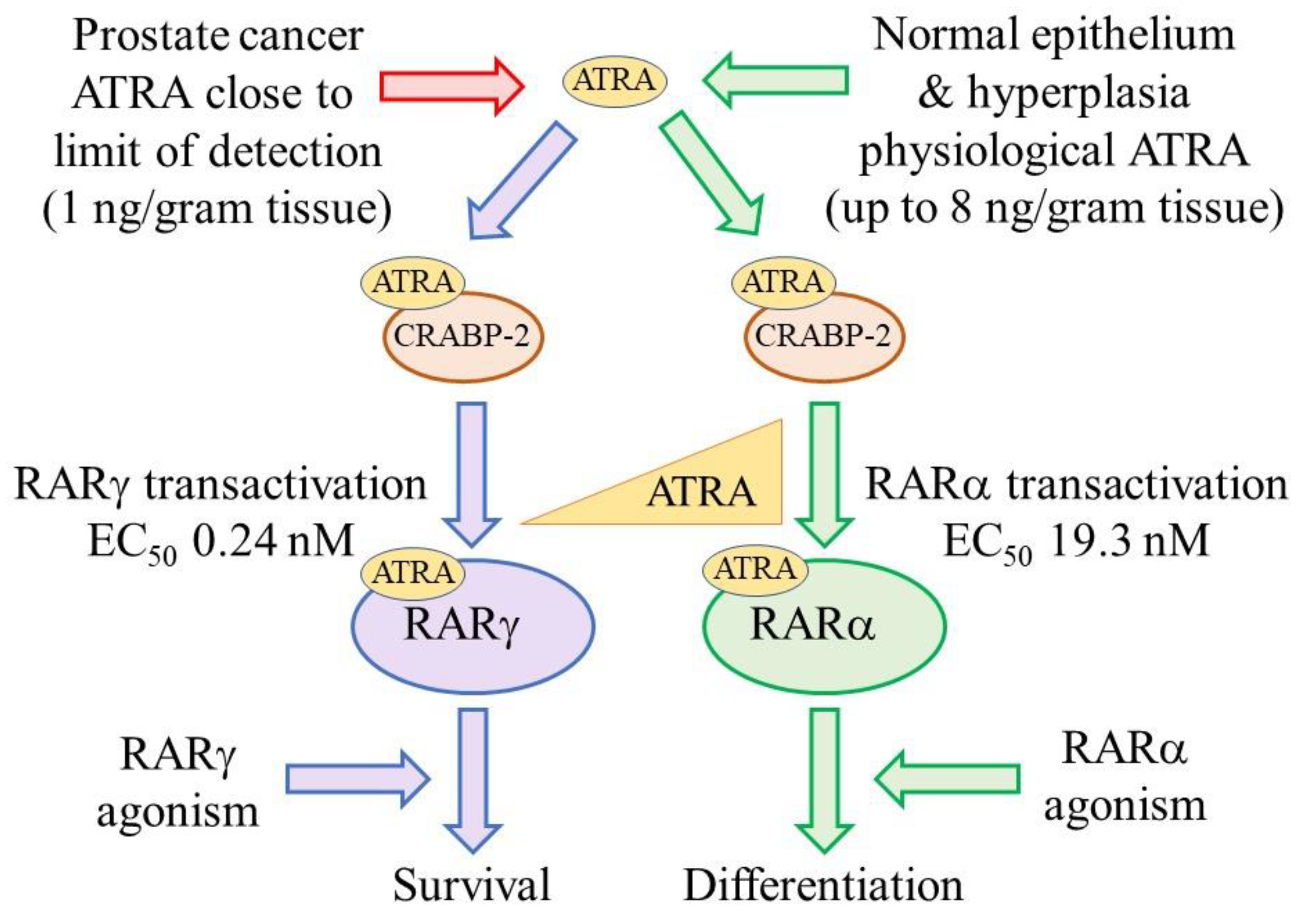 Prostate cancer ATRA close to limit of detection (1 ng/gram tissue)

ATRA

Normal epithelium & hyperplasia physiological ATRA (up to 8 ng/gram tissue)

ATRA
CRABP-2

ATRA
CRABP-2

RARγ transactivation $EC_{50}$ 0.24 nM

ATRA

RARα transactivation $EC_{50}$ 19.3 nM

ATRA
RARγ

ATRA
RARα

RARγ agonism

RARα agonism

Survival

Differentiation